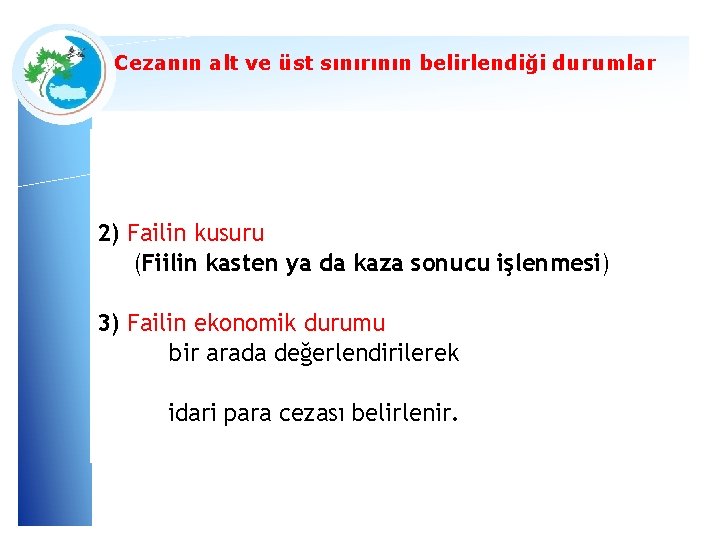 Cezanın alt ve üst sınırının belirlendiği durumlar

2) Failin kusuru
(Fiilin kasten ya da kaza sonucu işlenmesi)

3) Failin ekonomik durumu
bir arada değerlendirilerek

idari para cezası belirlenir.